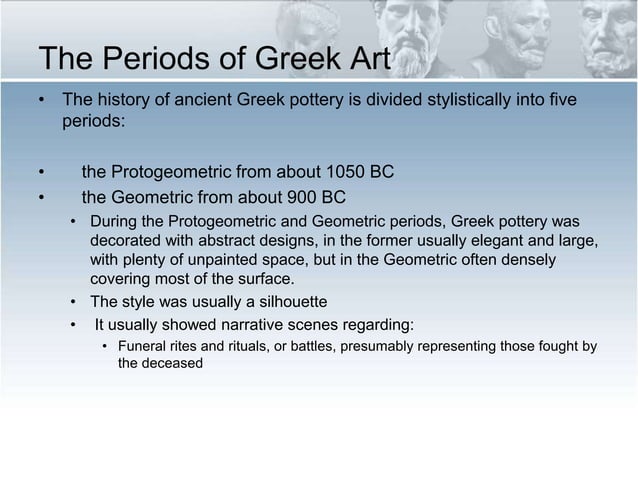 The Periods of Greek Art

• The history of ancient Greek pottery is divided stylistically into five periods:

• the Protogeometric from about 1050 BC
• the Geometric from about 900 BC
  • During the Protogeometric and Geometric periods, Greek pottery was decorated with abstract designs, in the former usually elegant and large, with plenty of unpainted space, but in the Geometric often densely covering most of the surface.
  • The style was usually a silhouette
  • It usually showed narrative scenes regarding:
    • Funeral rites and rituals, or battles, presumably representing those fought by the deceased